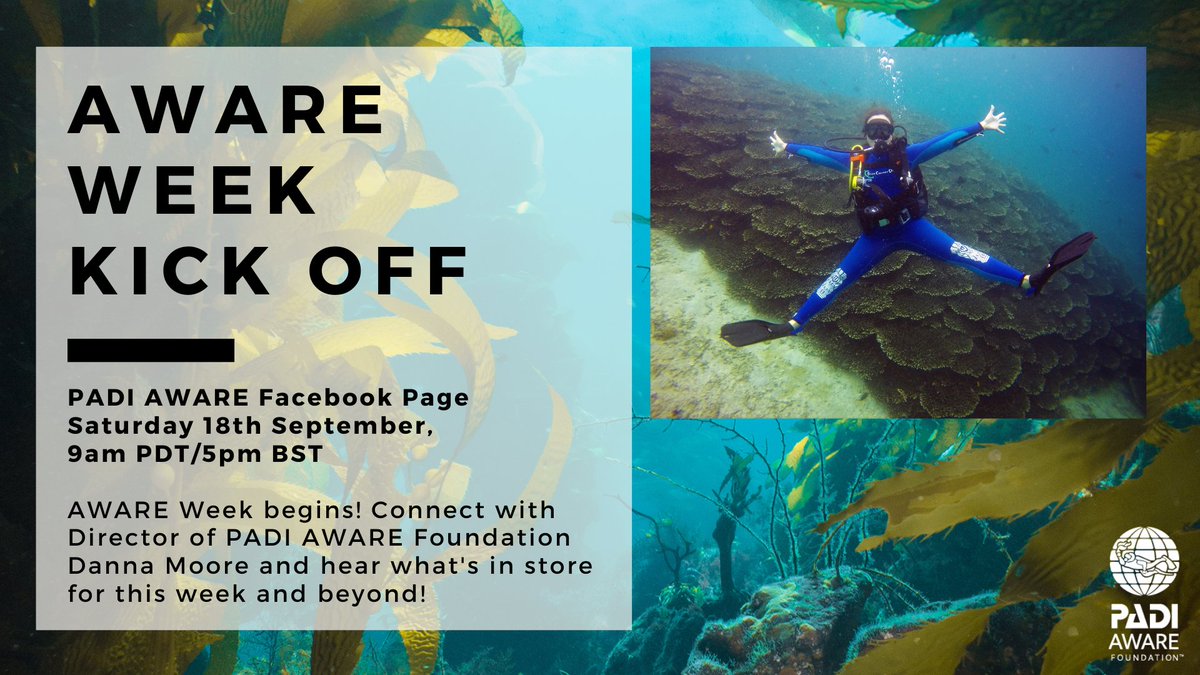 AWARE WEEK KICK OFF

PADI AWARE Facebook Page
Saturday 18th September, 9am PDT/5pm BST

AWARE Week begins! Connect with Director of PADI AWARE Foundation Danna Moore and hear what's in store for this week and beyond!

PADI AWARE FOUNDATION™